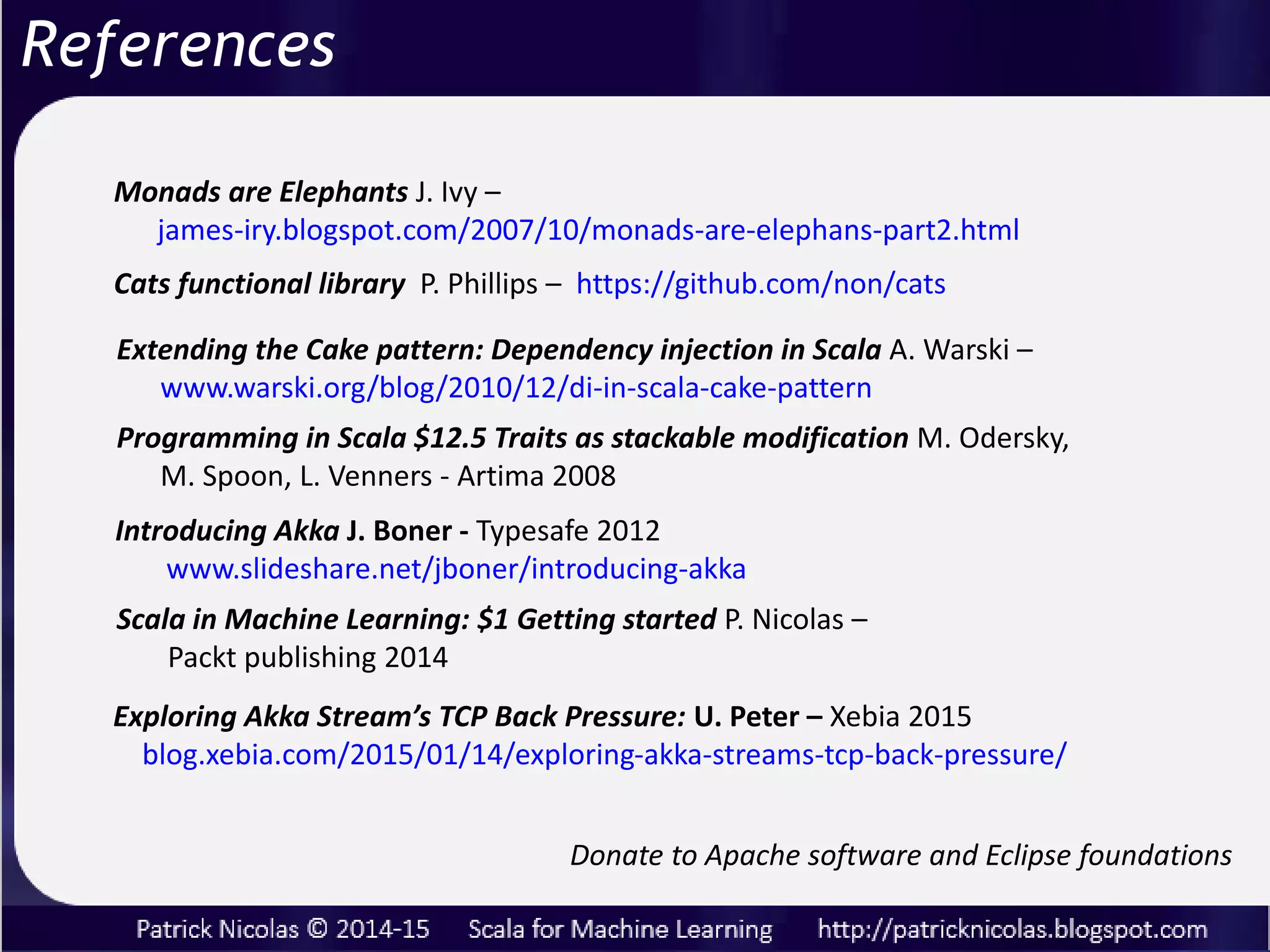 References

Monads are Elephants J. Ivy – james-iry.blogspot.com/2007/10/monads-are-elephans-part2.html

Cats functional library P. Phillips – https://github.com/non/cats

Extending the Cake pattern: Dependency injection in Scala A. Warski – www.warski.org/blog/2010/12/di-in-scala-cake-pattern

Programming in Scala \$12.5 Traits as stackable modification M. Odersky, M. Spoon, L. Venners - Artima 2008

Introducing Akka J. Boner - Typesafe 2012 www.slideshare.net/jboner/introducing-akka

Scala in Machine Learning: \$1 Getting started P. Nicolas – Packt publishing 2014

Exploring Akka Stream's TCP Back Pressure: U. Peter – Xebia 2015 blog.xebia.com/2015/01/14/exploring-akka-streams-tcp-back-pressure/

Donate to Apache software and Eclipse foundations

Patrick Nicolas © 2014-15 Scala for Machine Learning http://patricknicolas.blogspot.com